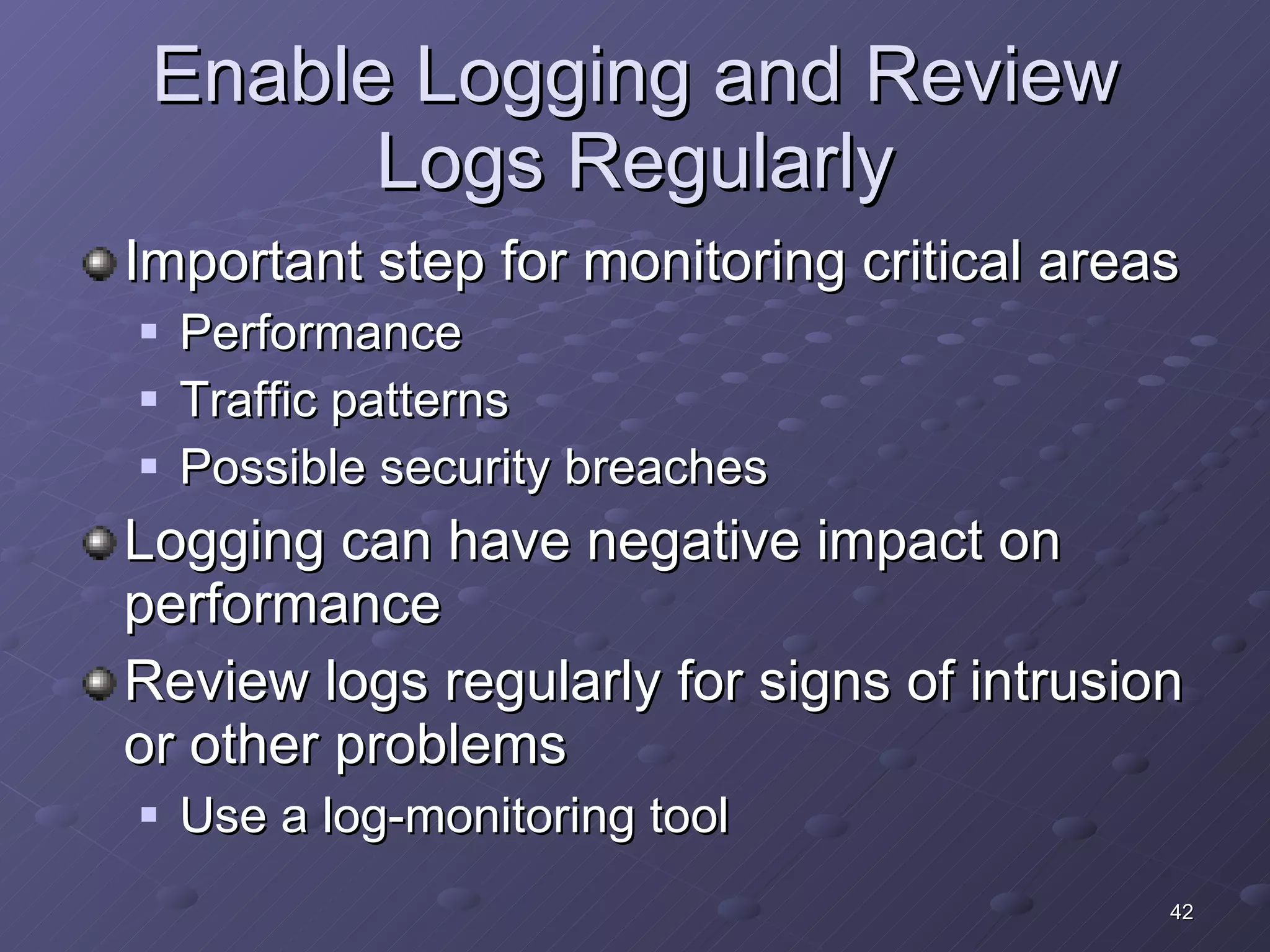 Enable Logging and Review Logs Regularly

Important step for monitoring critical areas

Performance

Traffic patterns

Possible security breaches

Logging can have negative impact on performance

Review logs regularly for signs of intrusion or other problems

Use a log-monitoring tool

42